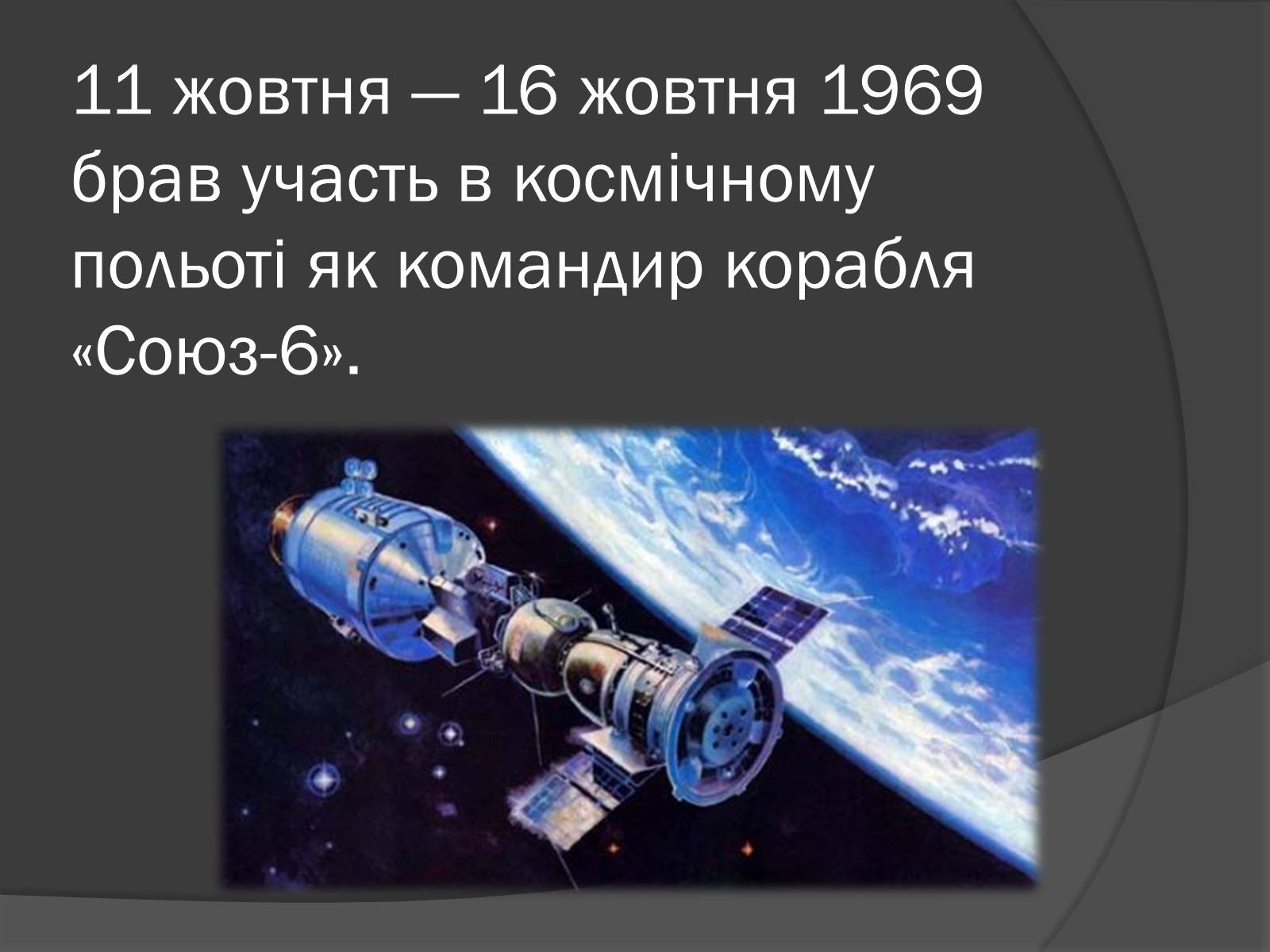 11 жовтня — 16 жовтня 1969 брав участь в космічному польоті як командир корабля «Союз-6».